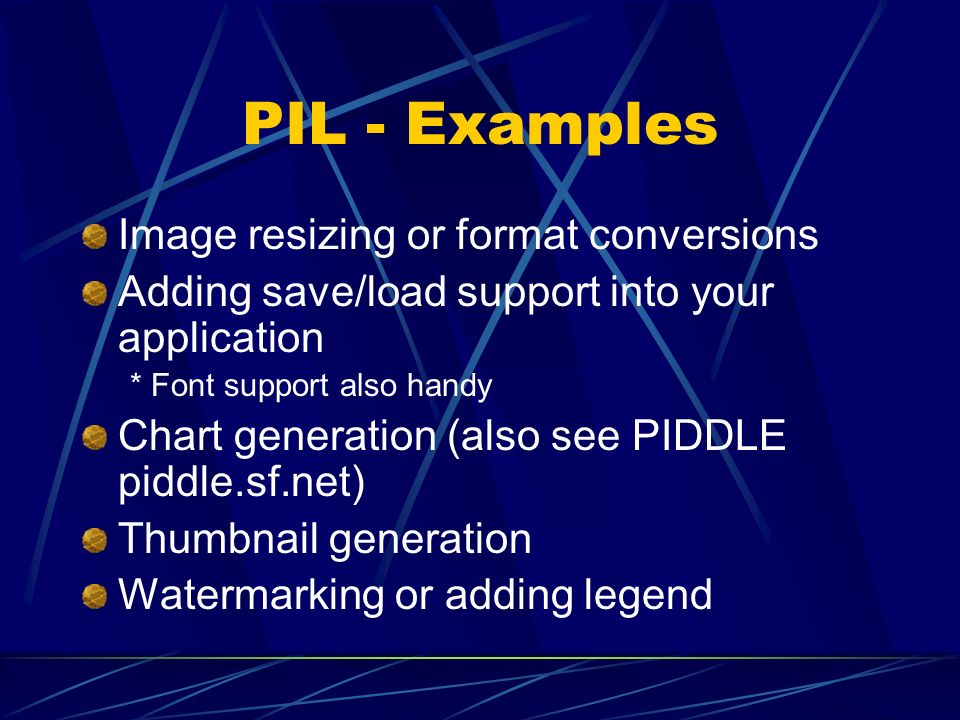 PIL - Examples

Image resizing or format conversions

Adding save/load support into your application

* Font support also handy

Chart generation (also see PIDDLE piddle.sf.net)

Thumbnail generation

Watermarking or adding legend